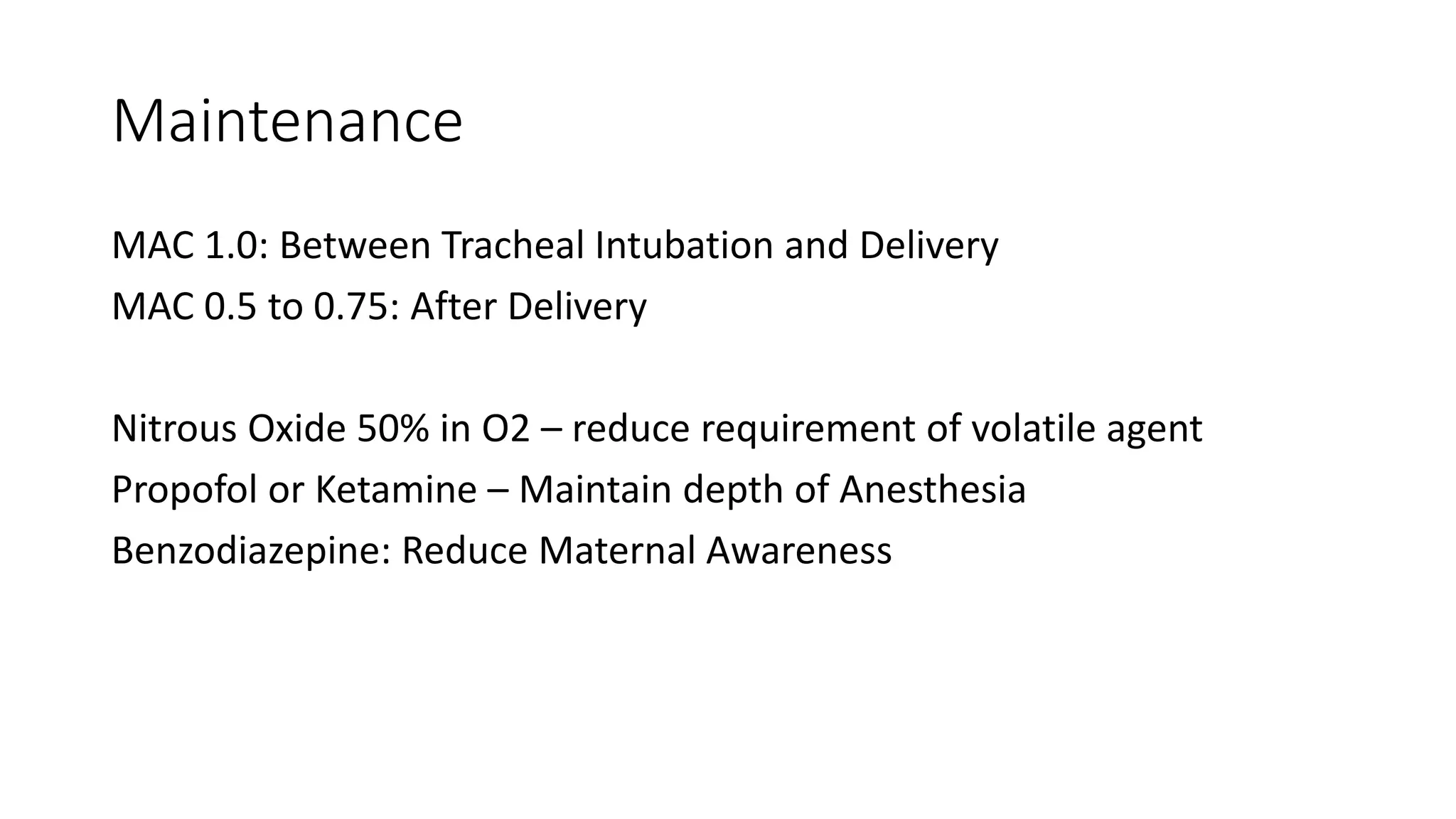 Maintenance

MAC 1.0: Between Tracheal Intubation and Delivery
MAC 0.5 to 0.75: After Delivery

Nitrous Oxide 50% in O2 – reduce requirement of volatile agent
Propofol or Ketamine – Maintain depth of Anesthesia
Benzodiazepine: Reduce Maternal Awareness